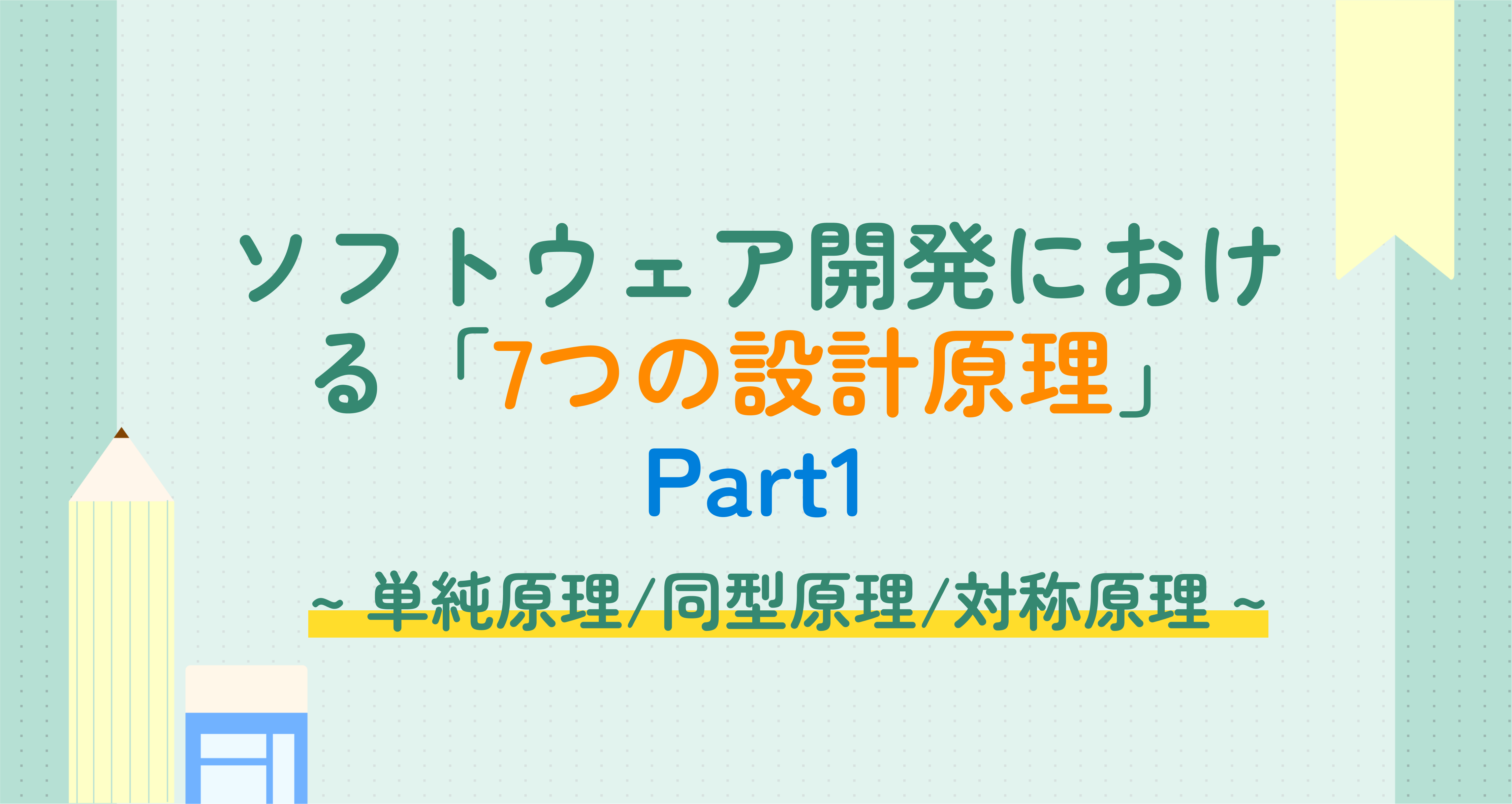 ソフトウェア開発における「7つの設計原理」
Part1

~ 単純原理/同型原理/対称原理 ~